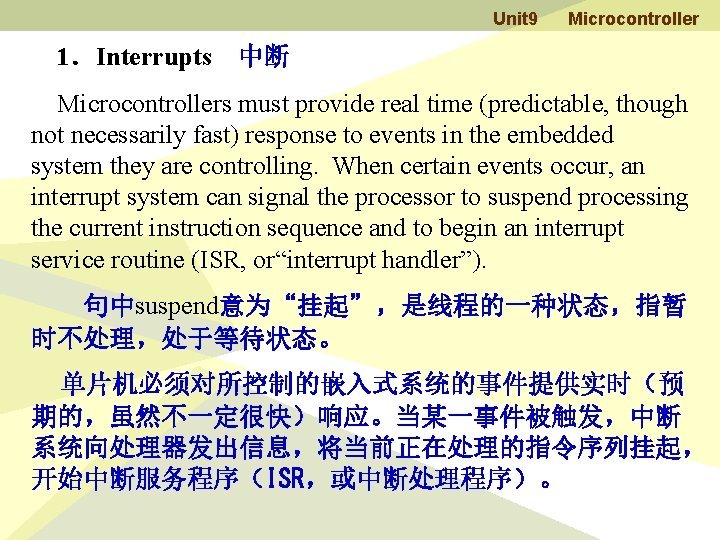 Unit9 Microcontroller

1．Interrupts 中断

Microcontrollers must provide real time (predictable, though not necessarily fast) response to events in the embedded system they are controlling. When certain events occur, an interrupt system can signal the processor to suspend processing the current instruction sequence and to begin an interrupt service routine (ISR, or“interrupt handler”).

句中suspend意为“挂起”，是线程的一种状态，指暂时不处理，处于等待状态。

单片机必须对所控制的嵌入式系统的事件提供实时（预期的，虽然不一定很快）响应。当某一事件被触发，中断系统向处理器发出信息，将当前正在处理的指令序列挂起，开始中断服务程序（ISR，或中断处理程序）。